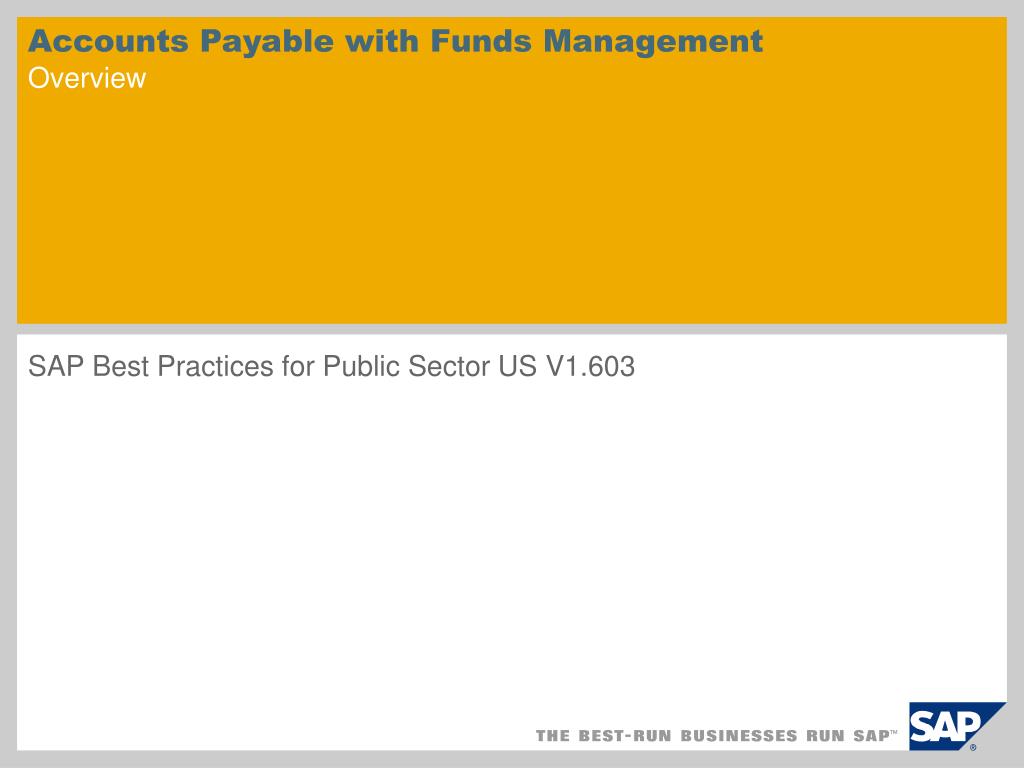 Accounts Payable with Funds Management
Overview

SAP Best Practices for Public Sector US V1.603

THE BEST-RUN BUSINESSES RUN SAP™

SAP®